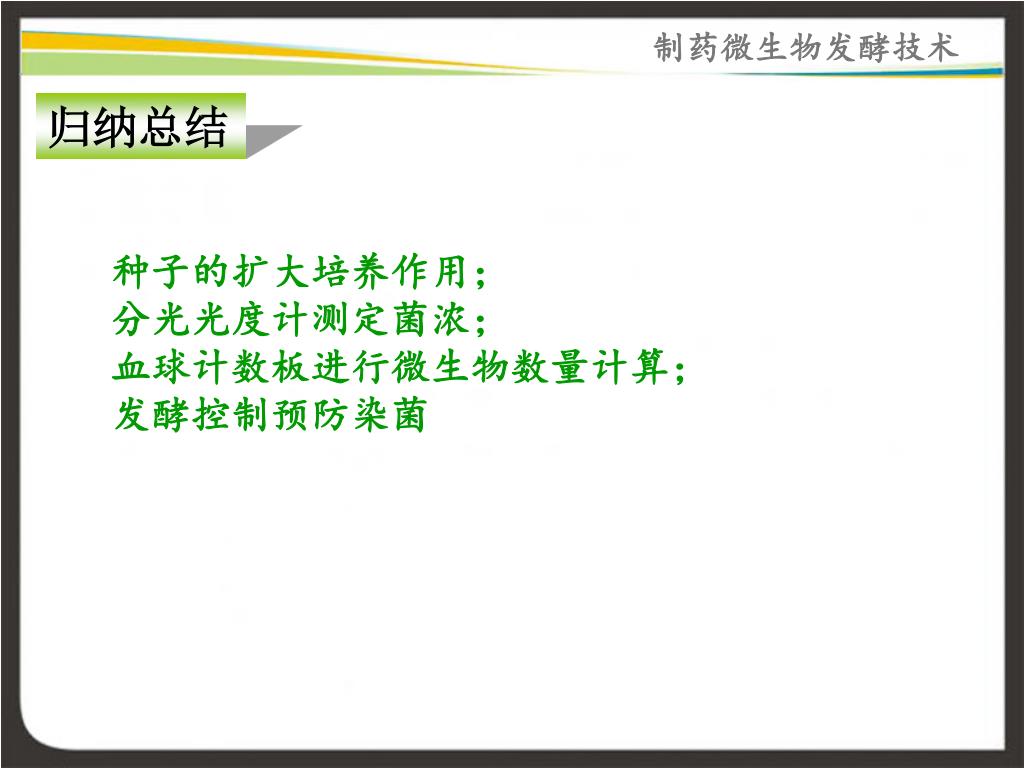 制药微生物发酵技术

归纳总结

种子的扩大培养作用；
分光光度计测定菌浓；
血球计数板进行微生物数量计算；
发酵控制预防染菌